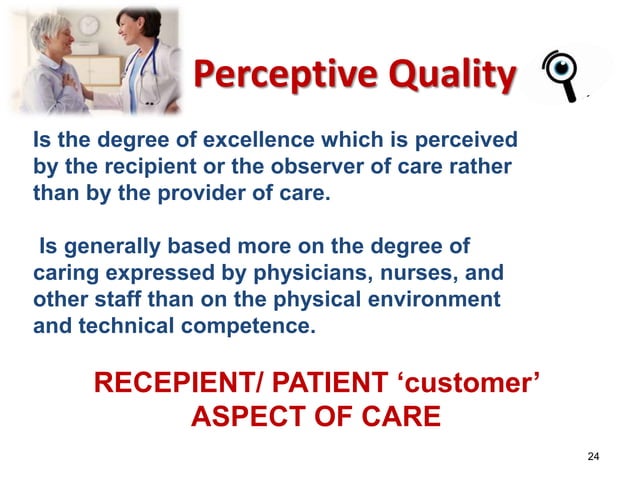 Perceptive Quality

Is the degree of excellence which is perceived by the recipient or the observer of care rather than by the provider of care.

Is generally based more on the degree of caring expressed by physicians, nurses, and other staff than on the physical environment and technical competence.

RECEPIENT/ PATIENT ‘customer’ ASPECT OF CARE

24